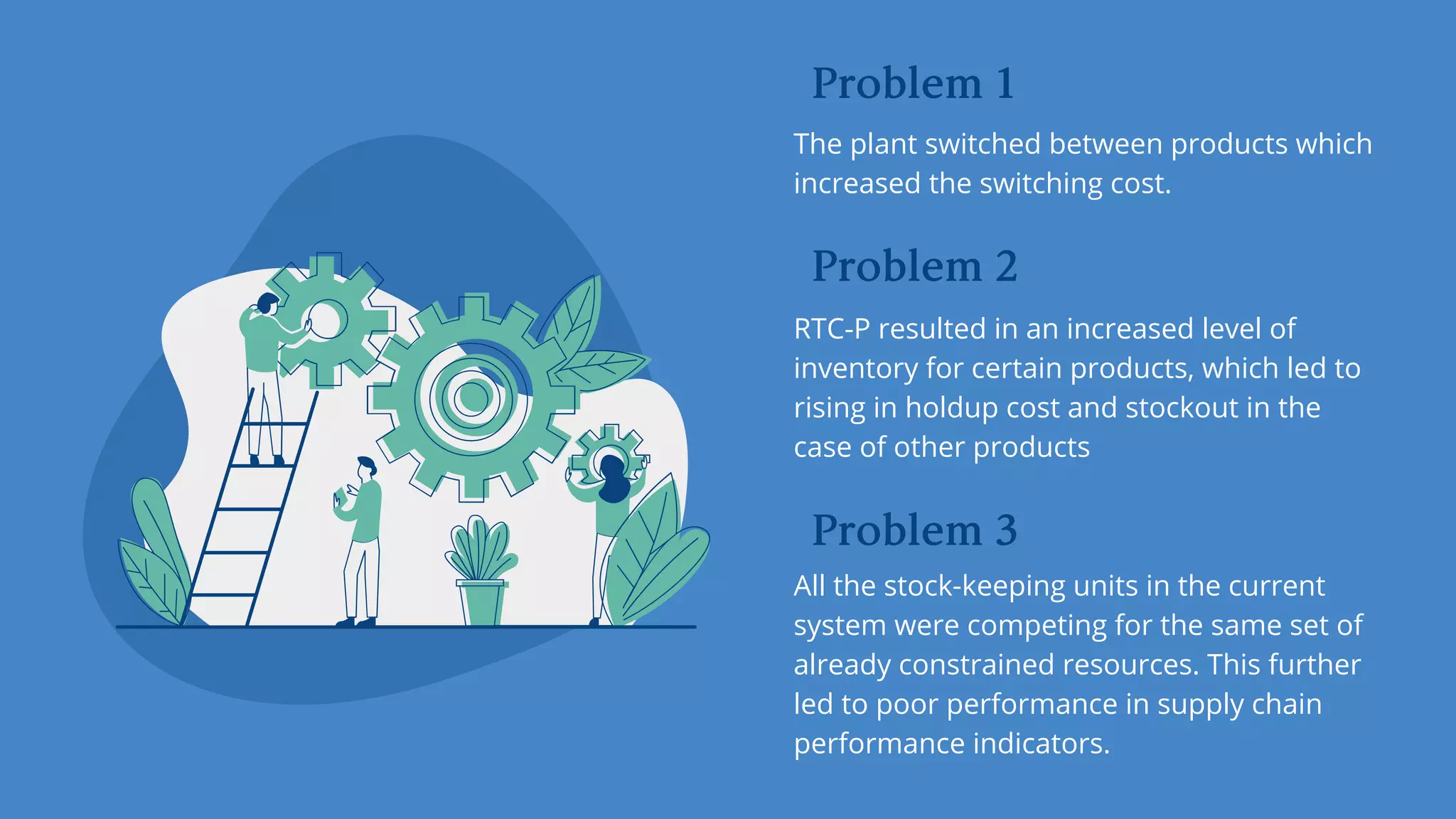 Problem 1

The plant switched between products which increased the switching cost.

Problem 2

RTC-P resulted in an increased level of inventory for certain products, which led to rising in holdup cost and stockout in the case of other products

Problem 3

All the stock-keeping units in the current system were competing for the same set of already constrained resources. This further led to poor performance in supply chain performance indicators.